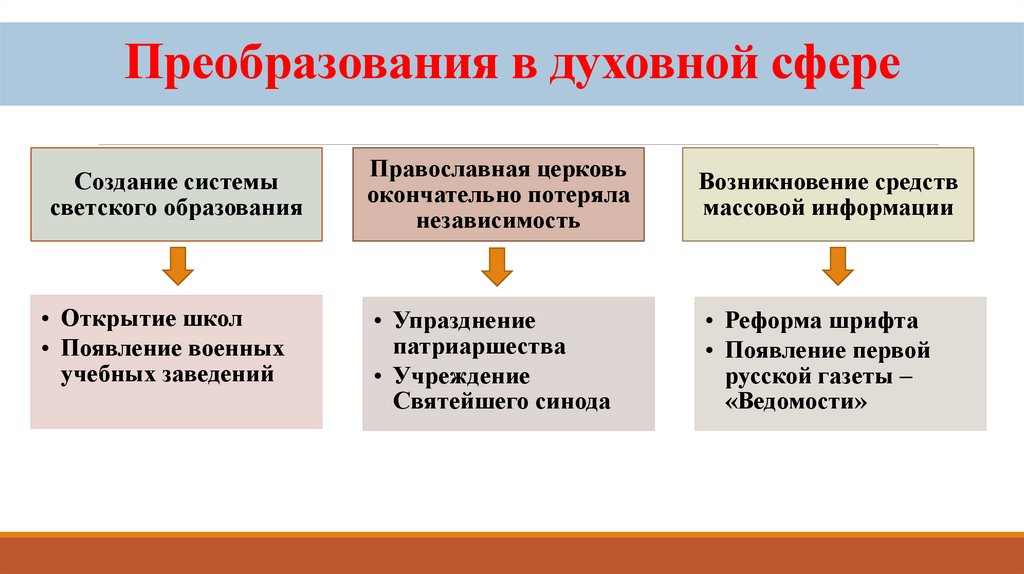 Преобразования в духовной сфере

Создание системы светского образования

• Открытие школ
• Появление военных учебных заведений

Православная церковь окончательно потеряла независимость

• Упразднение патриаршества
• Учреждение Святейшего синода

Возникновение средств массовой информации

• Реформа шрифта
• Появление первой русской газеты – «Ведомости»